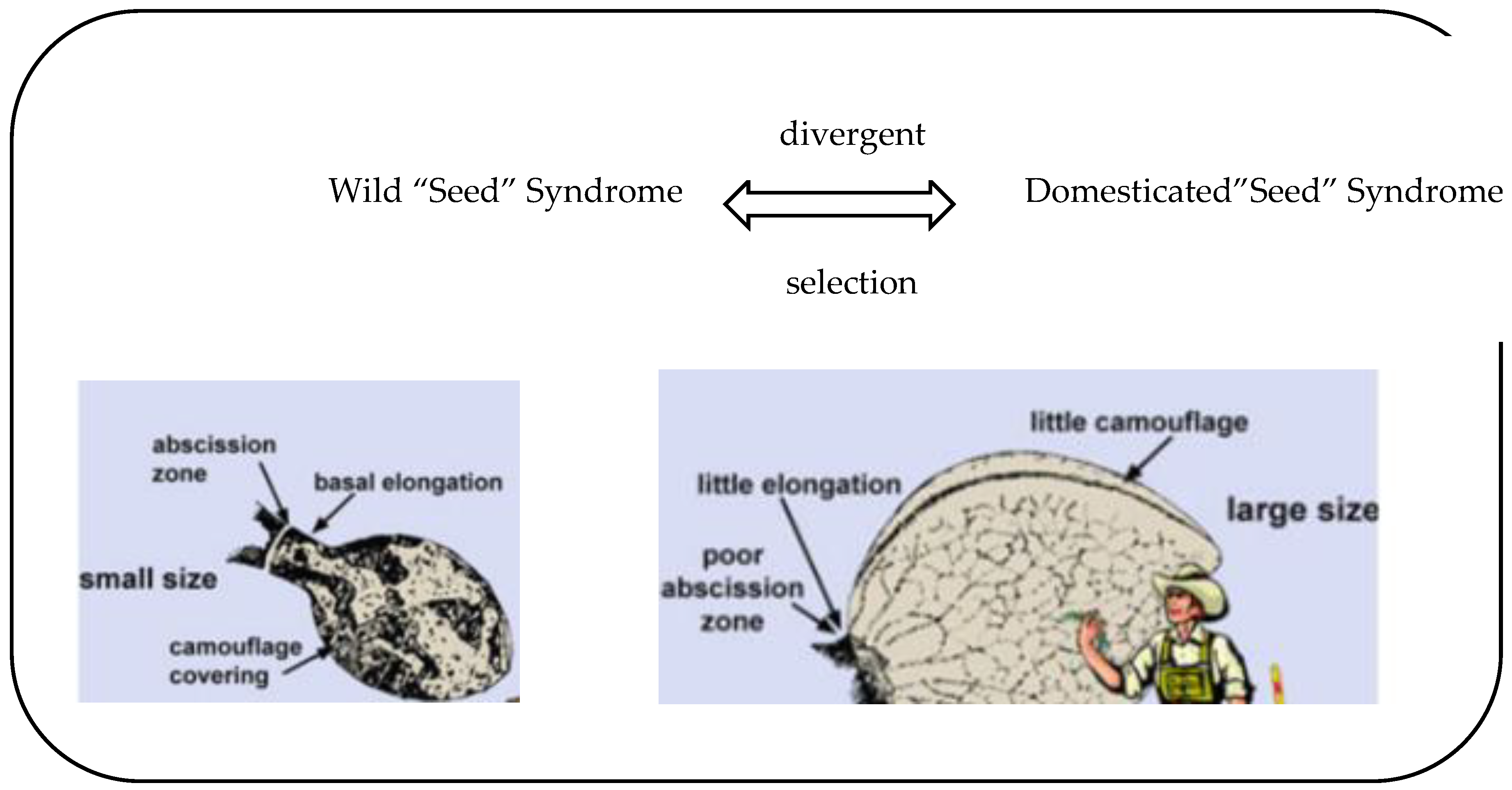 divergent

Wild “Seed” Syndrome

Domesticated”Seed” Syndrome

selection

abscission zone

basal elongation

small size

camouflage covering

little camouflage

little elongation

large size

poor abscission zone